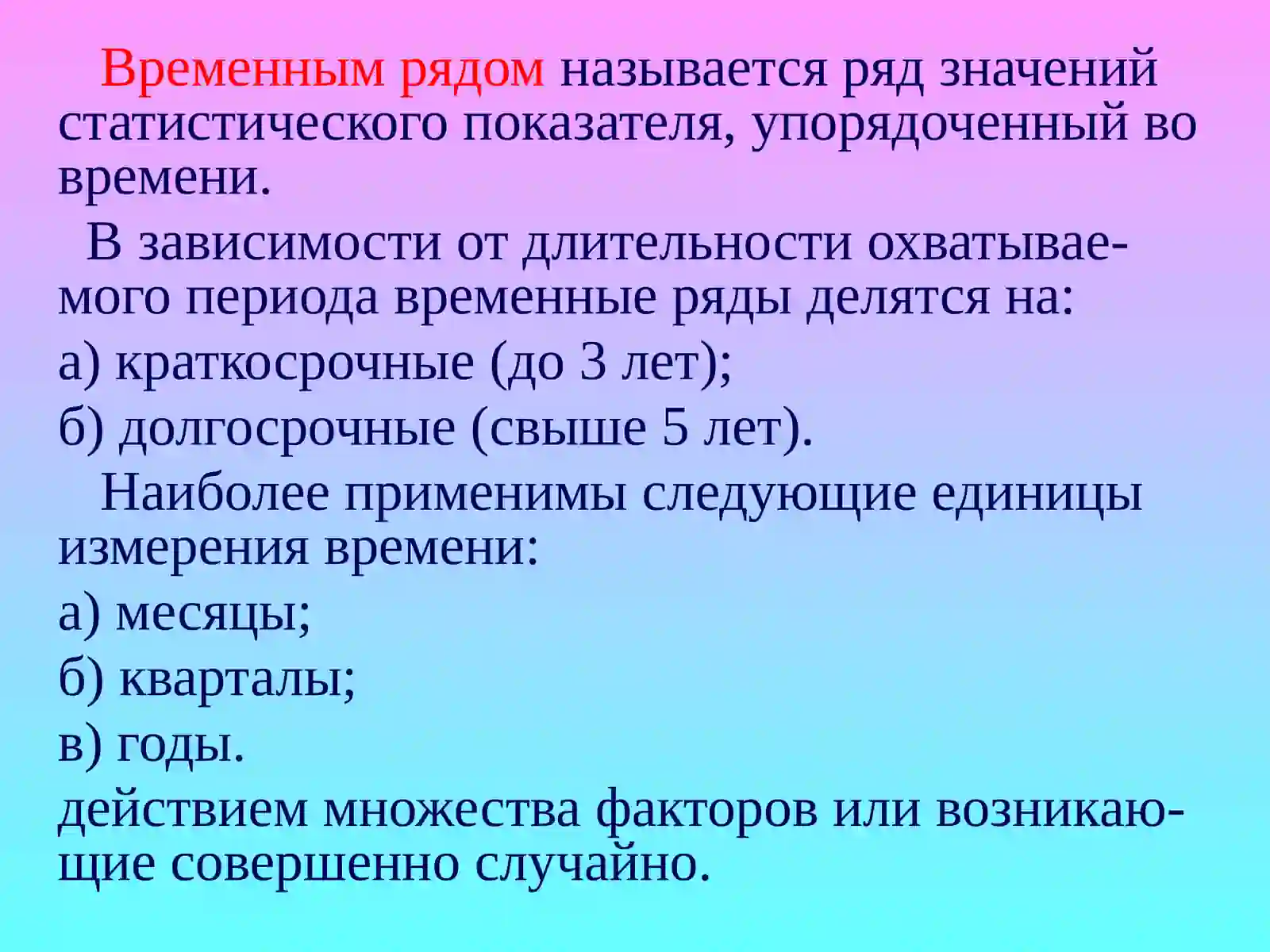 Временным рядом называется ряд значений статистического показателя, упорядоченный во времени.

В зависимости от длительности охватываемого периода временные ряды делятся на:

а) краткосрочные (до 3 лет);

б) долгосрочные (свыше 5 лет).

Наиболее применимы следующие единицы измерения времени:

а) месяцы;

б) кварталы;

в) годы.

действием множества факторов или возникающие совершенно случайно.